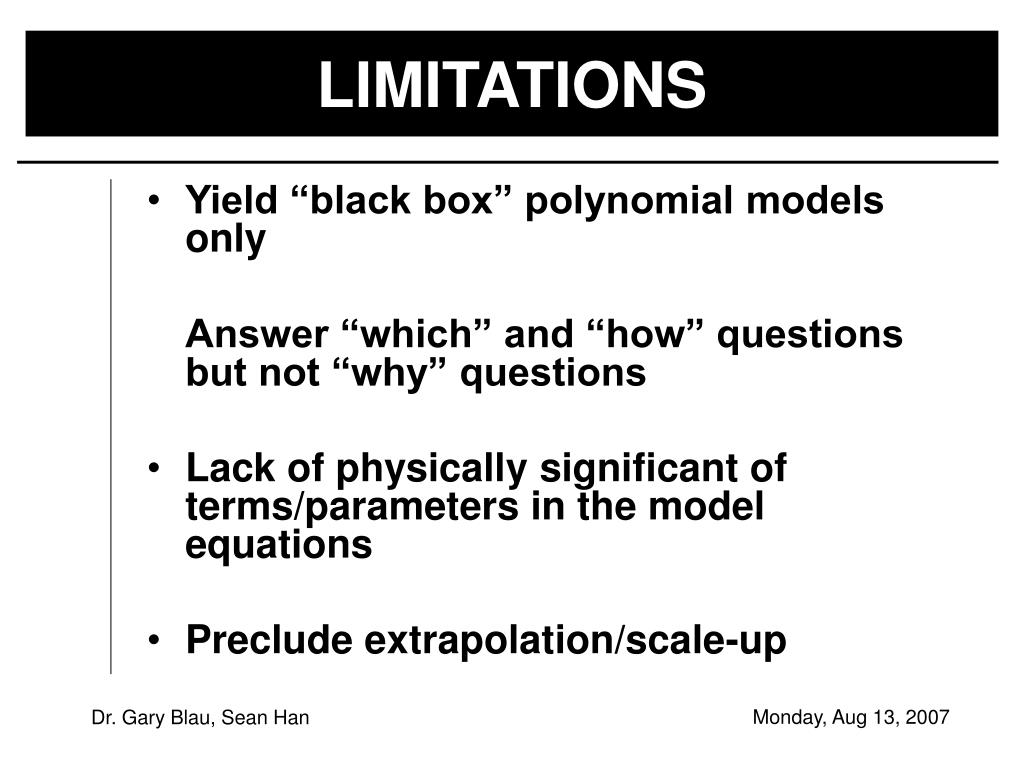 LIMITATIONS

• Yield “black box” polynomial models only

Answer “which” and “how” questions but not “why” questions

• Lack of physically significant of terms/parameters in the model equations

• Preclude extrapolation/scale-up

Dr. Gary Blau, Sean Han

Monday, Aug 13, 2007